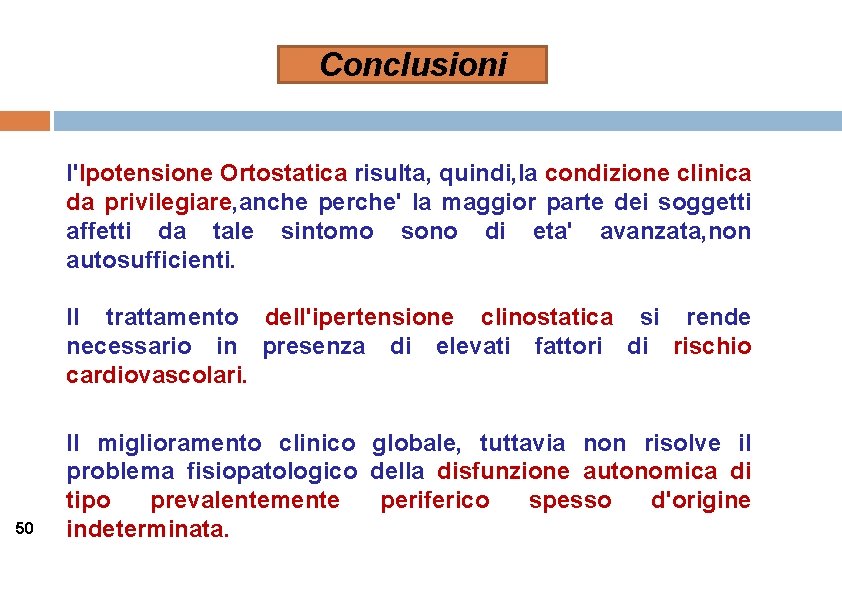 Conclusioni

l'Ipotensione Ortostatica risulta, quindi,la condizione clinica da privilegiare,anche perche' la maggior parte dei soggetti affetti da tale sintomo sono di eta' avanzata,non autosufficienti.

Il trattamento dell'ipertensione clinostatica si rende necessario in presenza di elevati fattori di rischio cardiovascolari.

Il miglioramento clinico globale, tuttavia non risolve il problema fisiopatologico della disfunzione autonomica di tipo prevalentemente periferico spesso d'origine indeterminata.

50